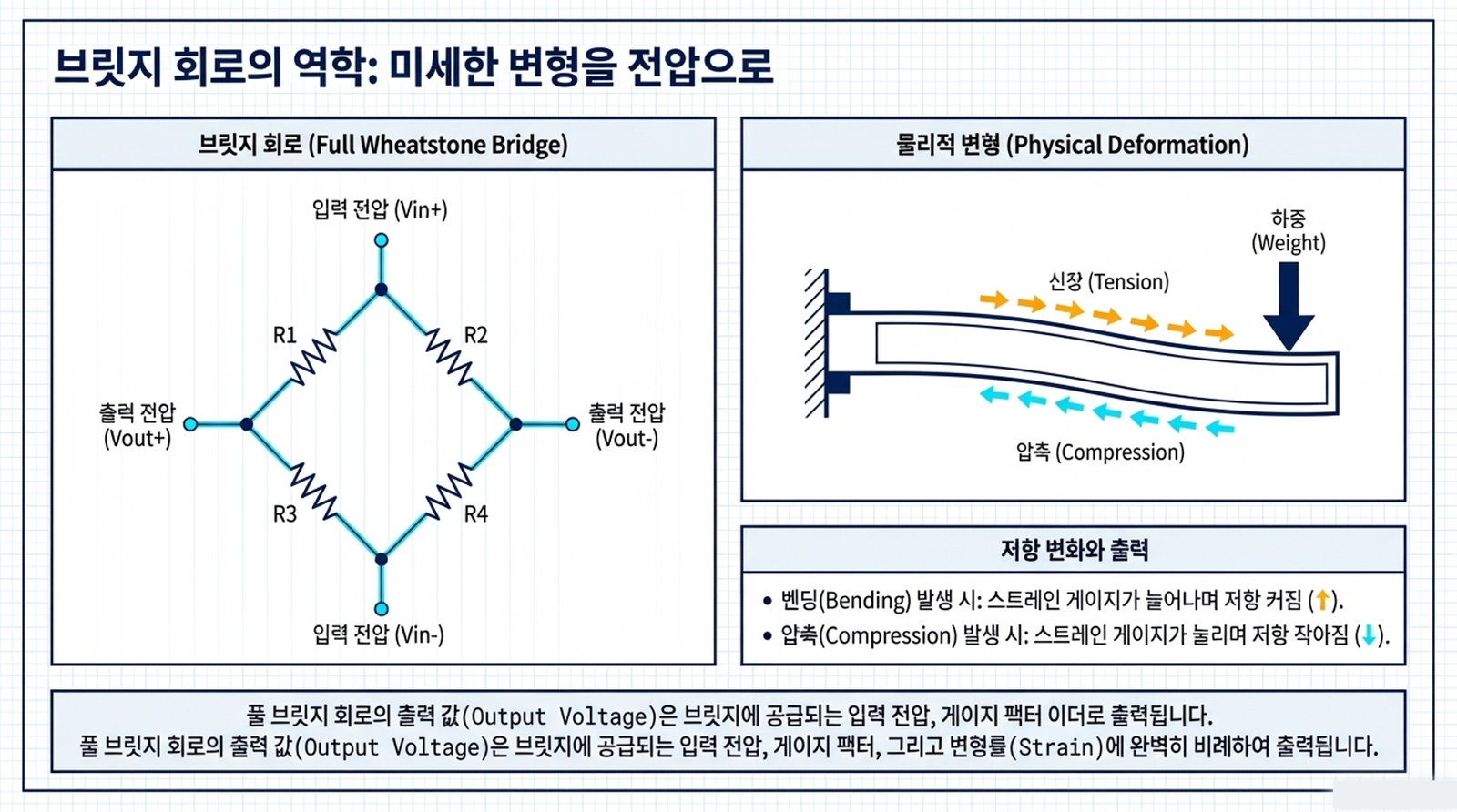 브릿지 회로의 역학: 미세한 변형을 전압으로

브릿지 회로 (Full Wheatstone Bridge)

입력 전압 (Vin+)

R1

R2

출력 전압 (Vout+)

출력 전압 (Vout-)

R3

R4

입력 전압 (Vin-)

물리적 변형 (Physical Deformation)

하중 (Weight)

신장 (Tension)

압축 (Compression)

저항 변화와 출력

• 벤딩(Bending) 발생 시: 스트레인 게이지가 늘어나며 저항 커짐 (↑).
• 압축(Compression) 발생 시: 스트레인 게이지가 눌리며 저항 작아짐 (↓).

풀 브릿지 회로의 출력 값(Output Voltage)은 브릿지에 공급되는 입력 전압, 게이지 팩터 이더로 출력됩니다.
풀 브릿지 회로의 출력 값(Output Voltage)은 브릿지에 공급되는 입력 전압, 게이지 팩터, 그리고 변형률(Strain)에 완벽히 비례하여 출력됩니다.